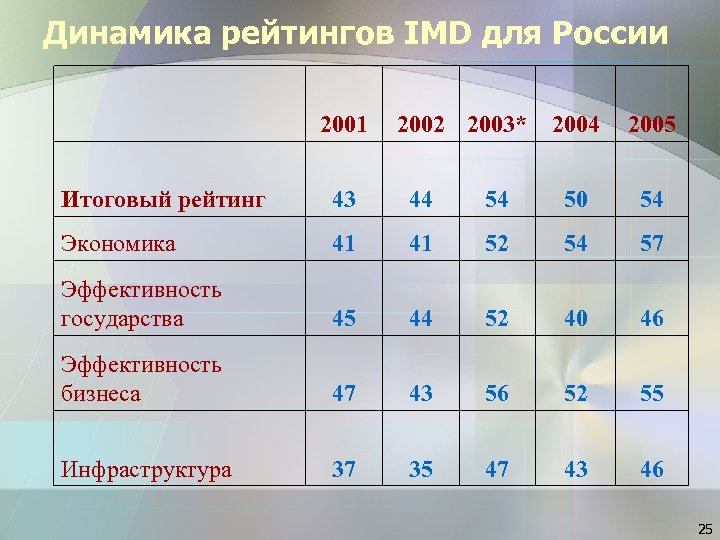 Динамика рейтингов IMD для России

| | 2001 | 2002 | 2003* | 2004 | 2005 |
|---|---|---|---|---|---|
| Итоговый рейтинг | 43 | 44 | 54 | 50 | 54 |
| Экономика | 41 | 41 | 52 | 54 | 57 |
| Эффективность государства | 45 | 44 | 52 | 40 | 46 |
| Эффективность бизнеса | 47 | 43 | 56 | 52 | 55 |
| Инфраструктура | 37 | 35 | 47 | 43 | 46 |

25